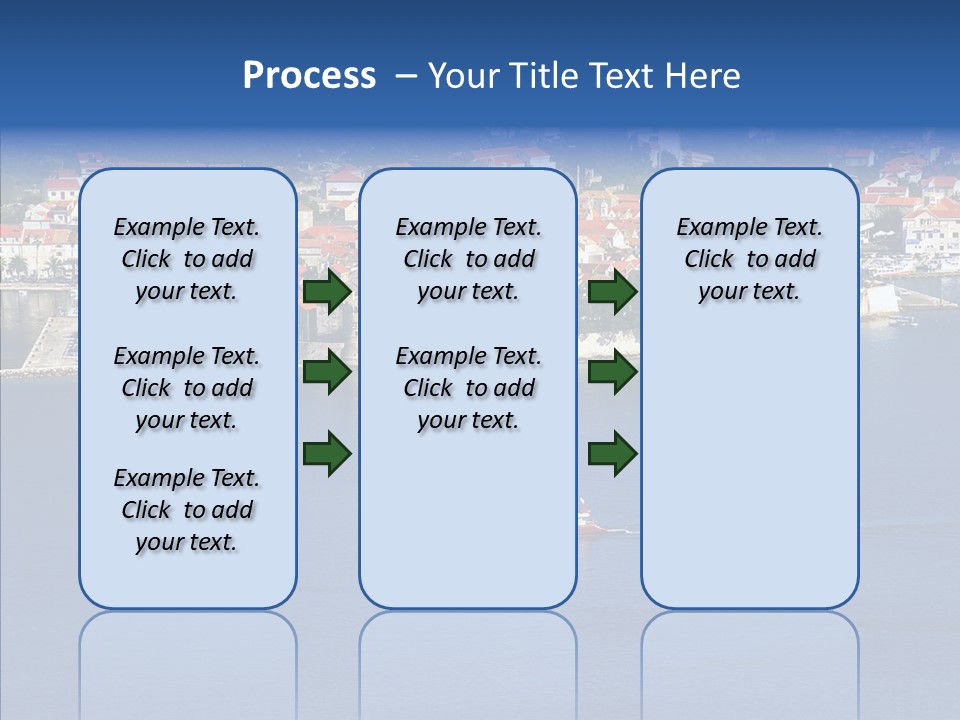 Process – Your Title Text Here

Example Text. Click to add your text.

Example Text. Click to add your text.

Example Text. Click to add your text.

Example Text. Click to add your text.

Example Text. Click to add your text.

Example Text. Click to add your text.